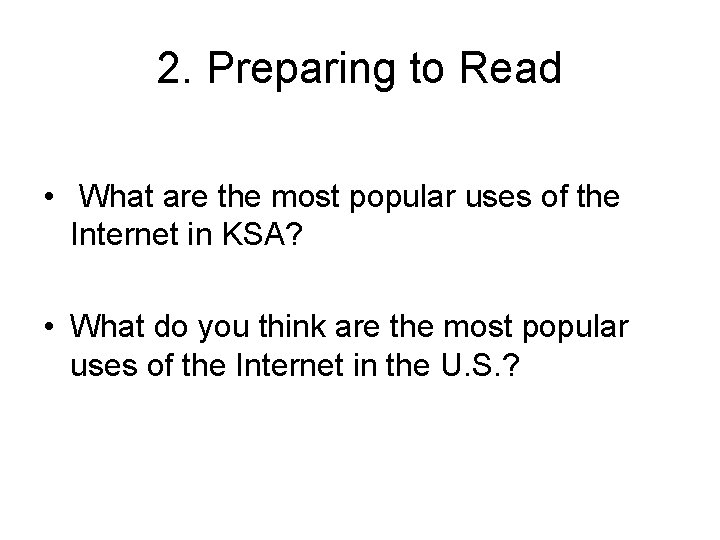 2. Preparing to Read

• What are the most popular uses of the Internet in KSA?

• What do you think are the most popular uses of the Internet in the U.S.?